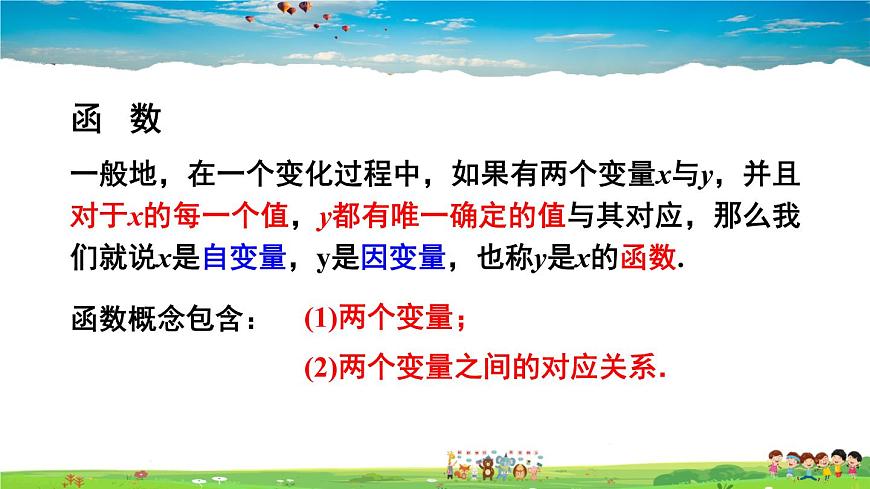 函 数

一般地，在一个变化过程中，如果有两个变量$x$与$y$，并且对于$x$的每一个值，$y$都有唯一确定的值与其对应，那么我们就说$x$是自变量，y是因变量，也称$y$是$x$的函数.

函数概念包含： (1)两个变量；

(2)两个变量之间的对应关系.